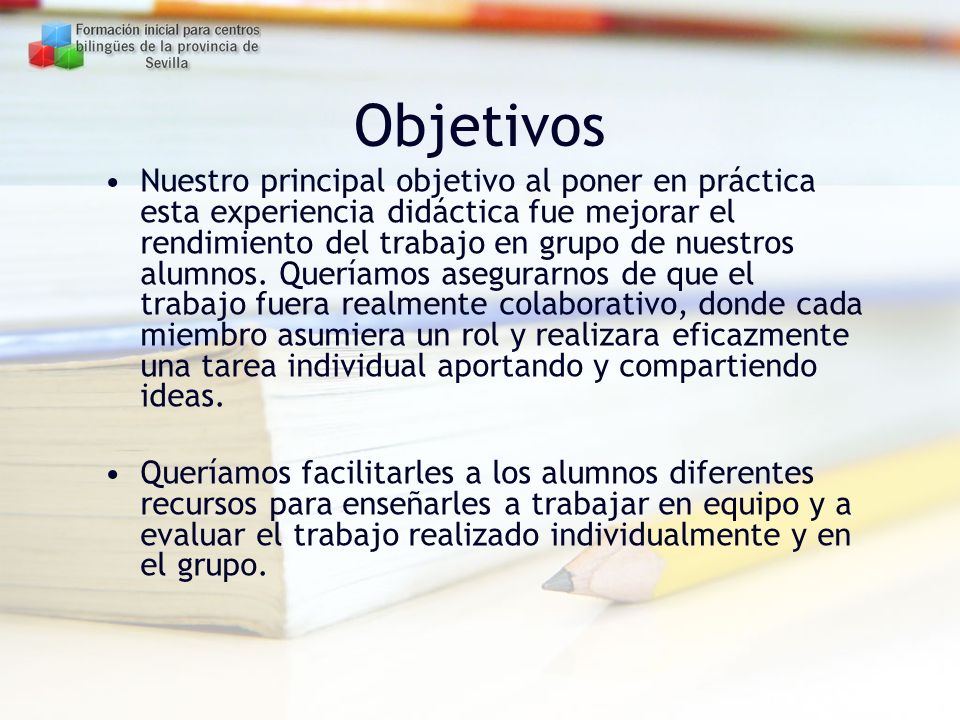 Formación inicial para centros bilingües de la provincia de Sevilla

Objetivos

• Nuestro principal objetivo al poner en práctica esta experiencia didáctica fue mejorar el rendimiento del trabajo en grupo de nuestros alumnos. Queríamos asegurarnos de que el trabajo fuera realmente colaborativo, donde cada miembro asumiera un rol y realizara eficazmente una tarea individual aportando y compartiendo ideas.

• Queríamos facilitarles a los alumnos diferentes recursos para enseñarles a trabajar en equipo y a evaluar el trabajo realizado individualmente y en el grupo.